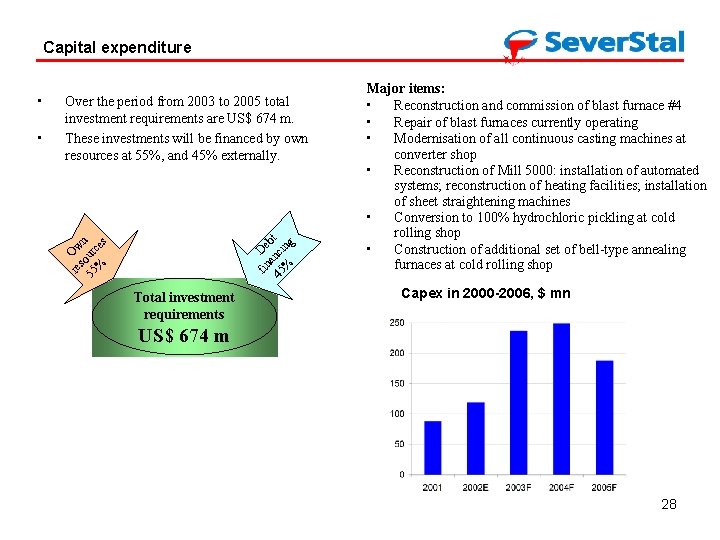 Capital expenditure

SeverStal

▪ Over the period from 2003 to 2005 total investment requirements are US$ 674 m.
▪ These investments will be financed by own resources at 55%, and 45% externally.

Own resources 55%

Debt financing 45%

Total investment requirements
US$ 674 m

Major items:
▪ Reconstruction and commission of blast furnace #4
▪ Repair of blast furnaces currently operating
▪ Modernisation of all continuous casting machines at converter shop
▪ Reconstruction of Mill 5000: installation of automated systems; reconstruction of heating facilities; installation of sheet straightening machines
▪ Conversion to 100% hydrochloric pickling at cold rolling shop
▪ Construction of additional set of bell-type annealing furnaces at cold rolling shop

Capex in 2000-2006, $ mn

250
200
150
100
50
0
2001
2002E
2003F
2004F
2005F

28